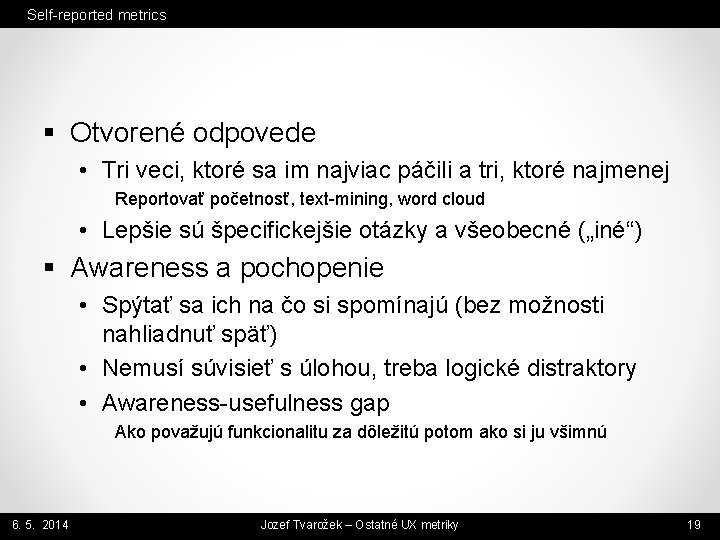 Self-reported metrics

▪ Otvorené odpovede
• Tri veci, ktoré sa im najviac páčili a tri, ktoré najmenej
Reportovať početnosť, text-mining, word cloud
• Lepšie sú špecifickejšie otázky a všeobecné („iné“)
▪ Awareness a pochopenie
• Spýtať sa ich na čo si spomínajú (bez možnosti nahliadnuť späť)
• Nemusí súvisieť s úlohou, treba logické distraktory
• Awareness-usefulness gap
Ako považujú funkcionalitu za dôležitú potom ako si ju všimnú

6. 5. 2014
Jozef Tvarožek – Ostatné UX metriky
19